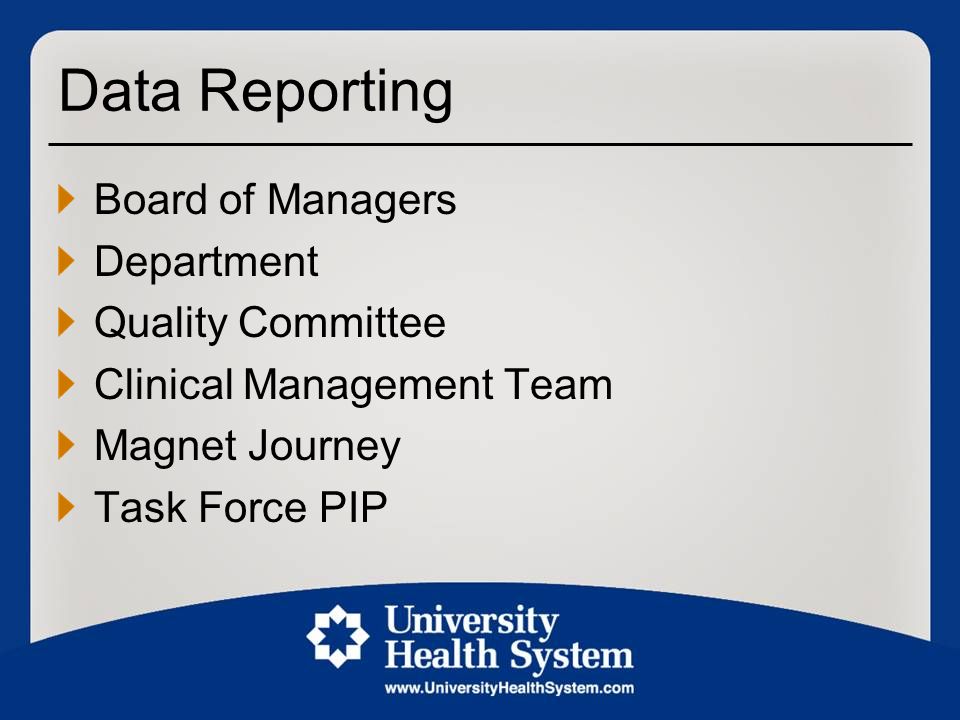 Data Reporting

Board of Managers
Department
Quality Committee
Clinical Management Team
Magnet Journey
Task Force PIP

University Health System
www.UniversityHealthSystem.com